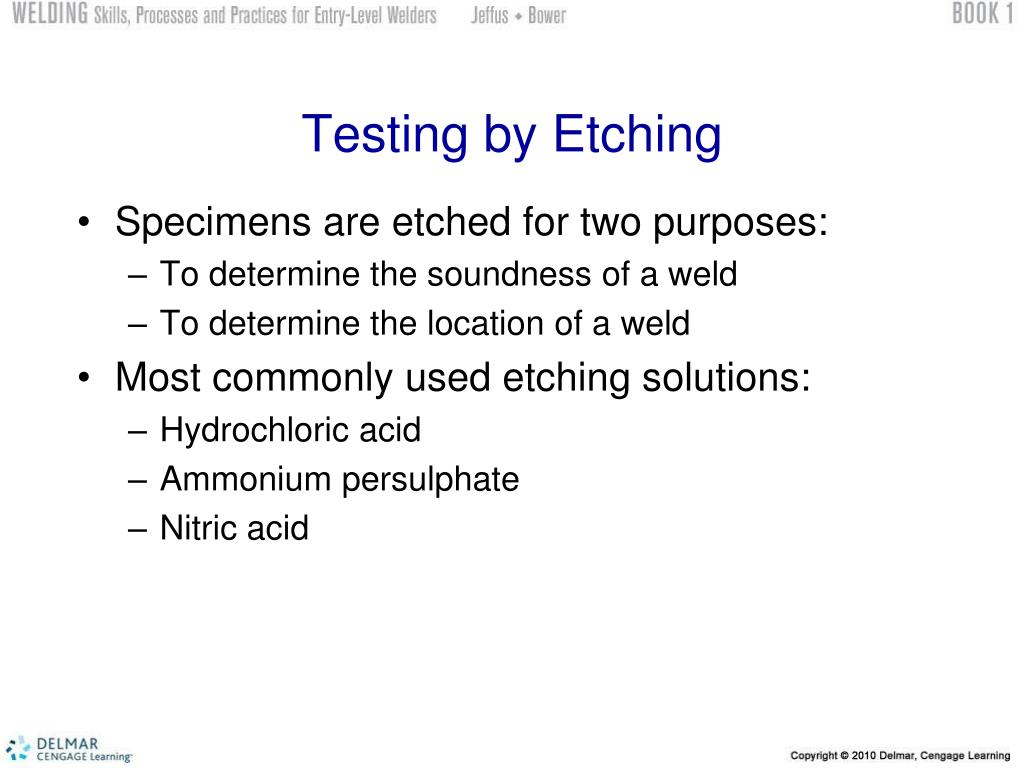 WELDING Skills, Processes and Practices for Entry-Level Welders Jeffus • Bower BOOK 1

Testing by Etching

• Specimens are etched for two purposes:
– To determine the soundness of a weld
– To determine the location of a weld
• Most commonly used etching solutions:
– Hydrochloric acid
– Ammonium persulphate
– Nitric acid

DELMAR CENGAGE Learning

Copyright © 2010 Delmar, Cengage Learning